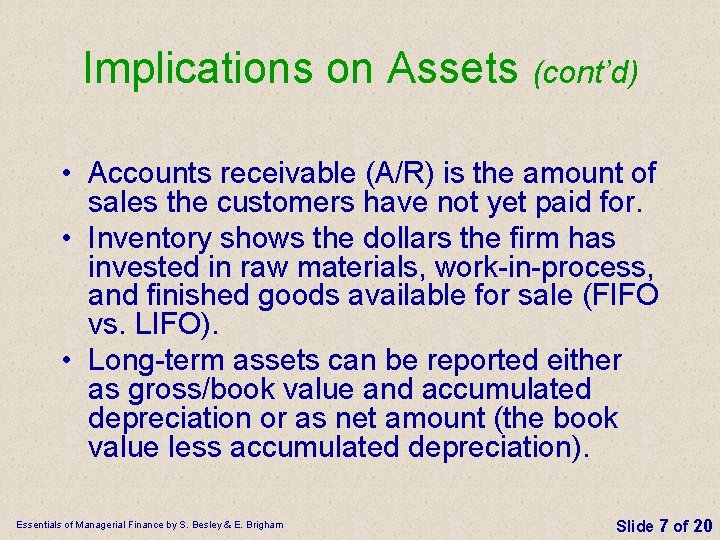 Implications on Assets (cont'd)

• Accounts receivable (A/R) is the amount of sales the customers have not yet paid for.

• Inventory shows the dollars the firm has invested in raw materials, work-in-process, and finished goods available for sale (FIFO vs. LIFO).

• Long-term assets can be reported either as gross/book value and accumulated depreciation or as net amount (the book value less accumulated depreciation).

Essentials of Managerial Finance by S. Besley & E. Brigham

Slide 7 of 20